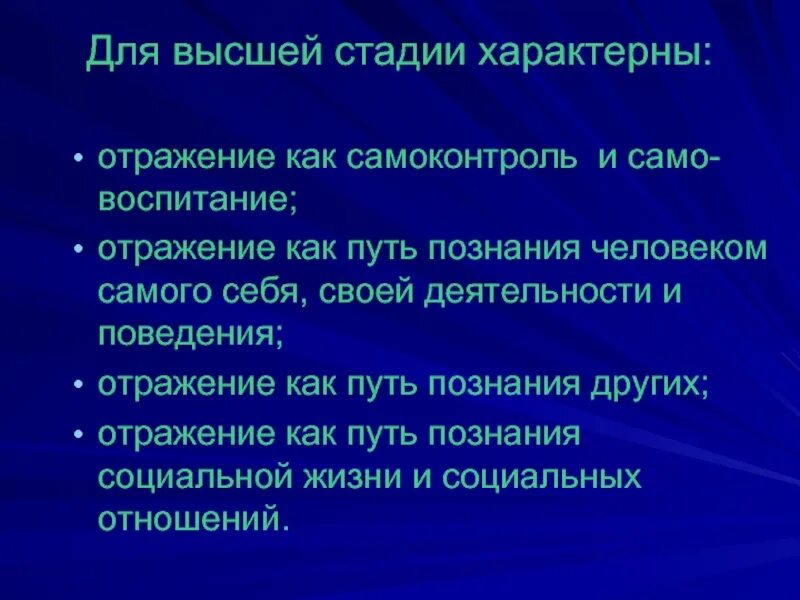 Для высшей стадии характерны:

• отражение как самоконтроль и самовоспитание;
• отражение как путь познания человеком самого себя, своей деятельности и поведения;
• отражение как путь познания других;
• отражение как путь познания социальной жизни и социальных отношений.